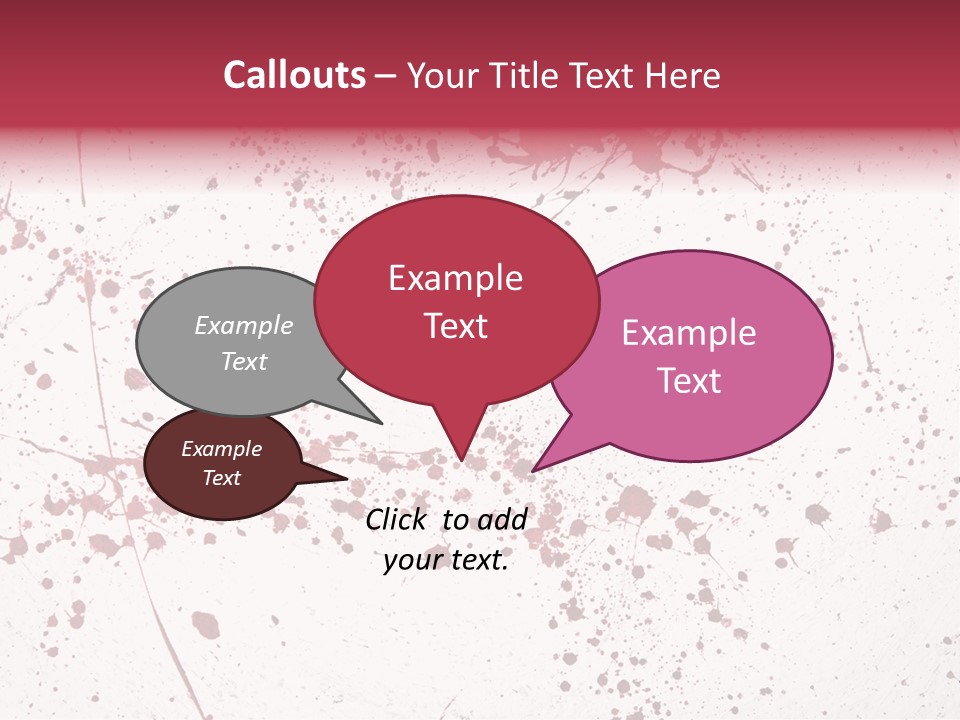 Callouts – Your Title Text Here

Example Text

Example Text

Example Text

Example Text

Click to add your text.